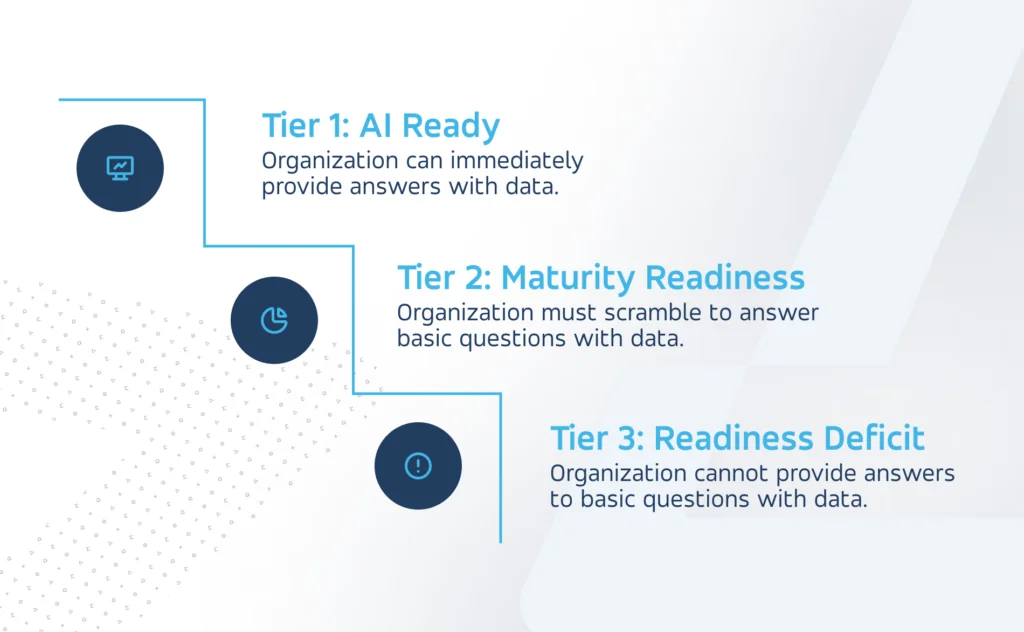 Tier 1: AI Ready
Organization can immediately provide answers with data.

Tier 2: Maturity Readiness
Organization must scramble to answer basic questions with data.

Tier 3: Readiness Deficit
Organization cannot provide answers to basic questions with data.